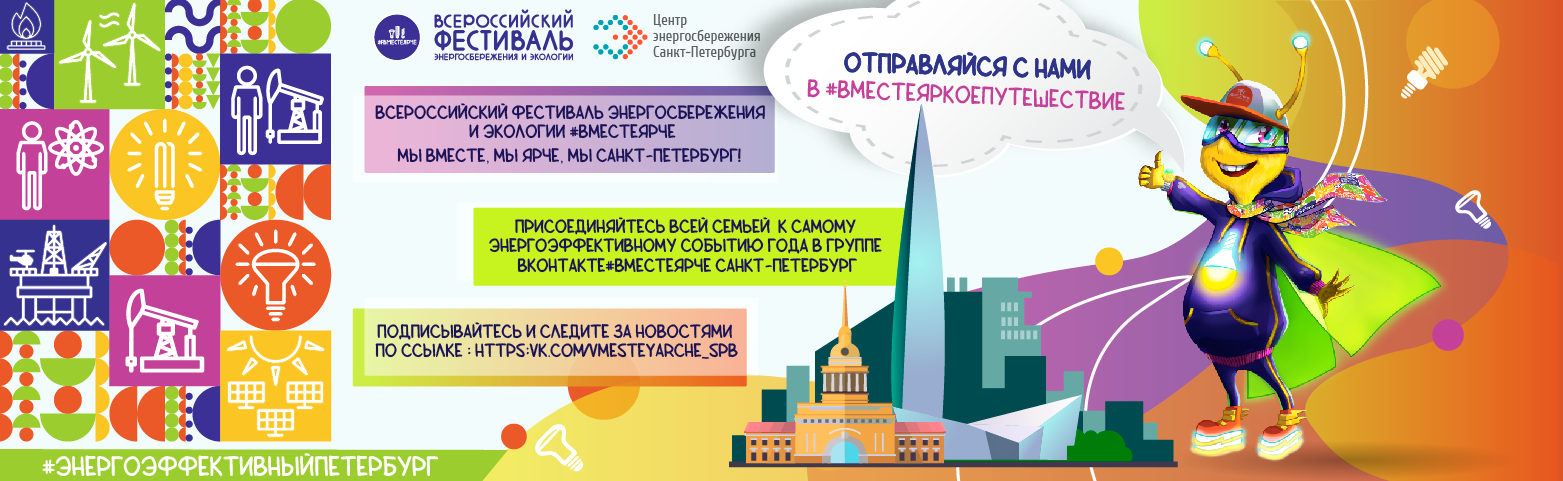 #ВМЕСТЕЯРЧЕ

ВСЕРОССИЙСКИЙ ФЕСТИВАЛЬ ЭНЕРГОСБЕРЕЖЕНИЯ И ЭКОЛОГИИ

Центр энергосбережения Санкт-Петербурга

ОТПРАВЛЯЙСЯ С НАМИ В #ВМЕСТЕЯРКОЕПУТЕШЕСТВИЕ

ВСЕРОССИЙСКИЙ ФЕСТИВАЛЬ ЭНЕРГОСБЕРЕЖЕНИЯ И ЭКОЛОГИИ #ВМЕСТЕЯРЧЕ
МЫ ВМЕСТЕ, МЫ ЯРЧЕ, МЫ САНКТ-ПЕТЕРБУРГ!

ПРИСОЕДИНЯЙТЕСЬ ВСЕЙ СЕМЬЕЙ К САМОМУ ЭНЕРГОЭФФЕКТИВНОМУ СОБЫТИЮ ГОДА В ГРУППЕ ВКОНТАКТЕ#ВМЕСТЕЯРЧЕ САНКТ-ПЕТЕРБУРГ

ПОДПИСЫВАЙТЕСЬ И СЛЕДИТЕ ЗА НОВОСТЯМИ ПО ССЫЛКЕ : HTTPS:VK.COM/VMESTEYARCHE_SPB

#ЭНЕРГОЭФФЕКТИВНЫЙПЕТЕРБУРГ